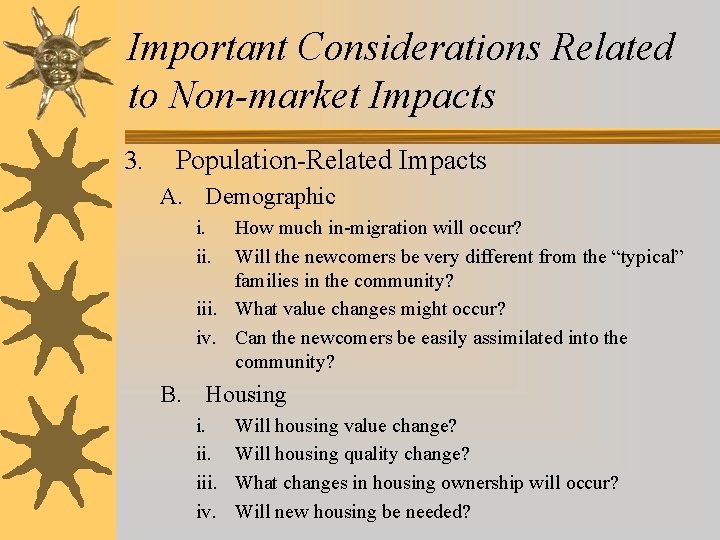 Important Considerations Related to Non-market Impacts

3. Population-Related Impacts

A. Demographic

i. How much in-migration will occur?

ii. Will the newcomers be very different from the “typical” families in the community?

iii. What value changes might occur?

iv. Can the newcomers be easily assimilated into the community?

B. Housing

i. Will housing value change?

ii. Will housing quality change?

iii. What changes in housing ownership will occur?

iv. Will new housing be needed?